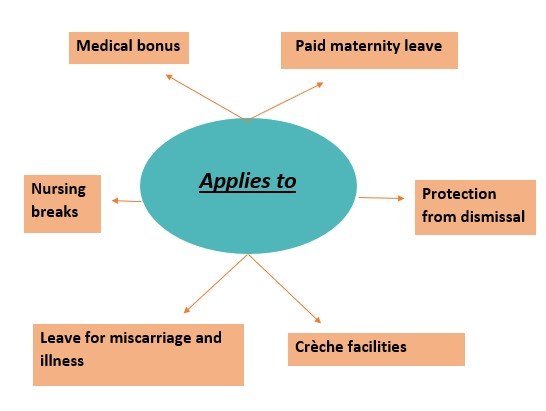 Medical bonus

Paid maternity leave

Applies to

Nursing breaks

Protection from dismissal

Leave for miscarriage and illness

Crèche facilities